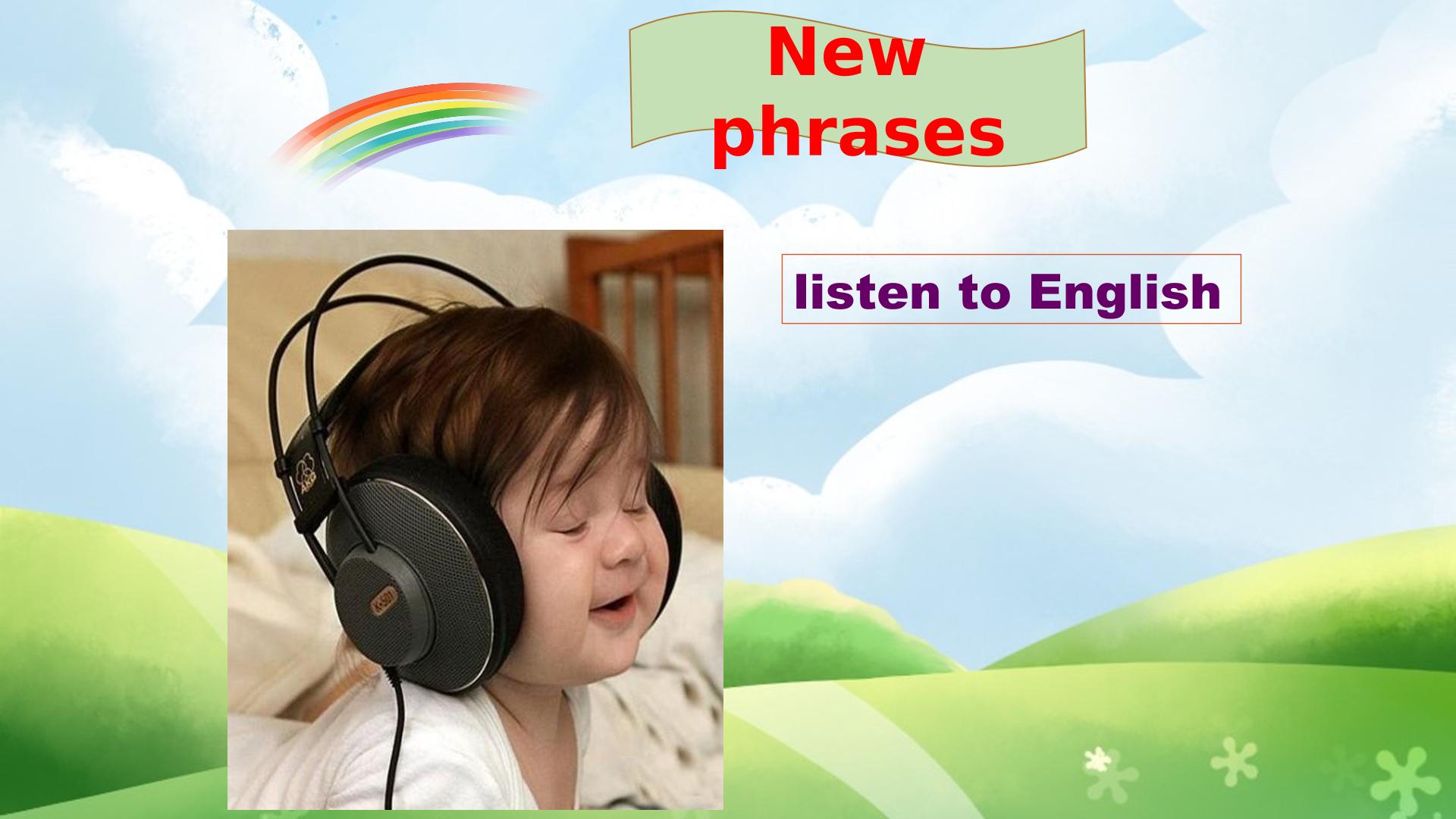 New phrases

listen to English